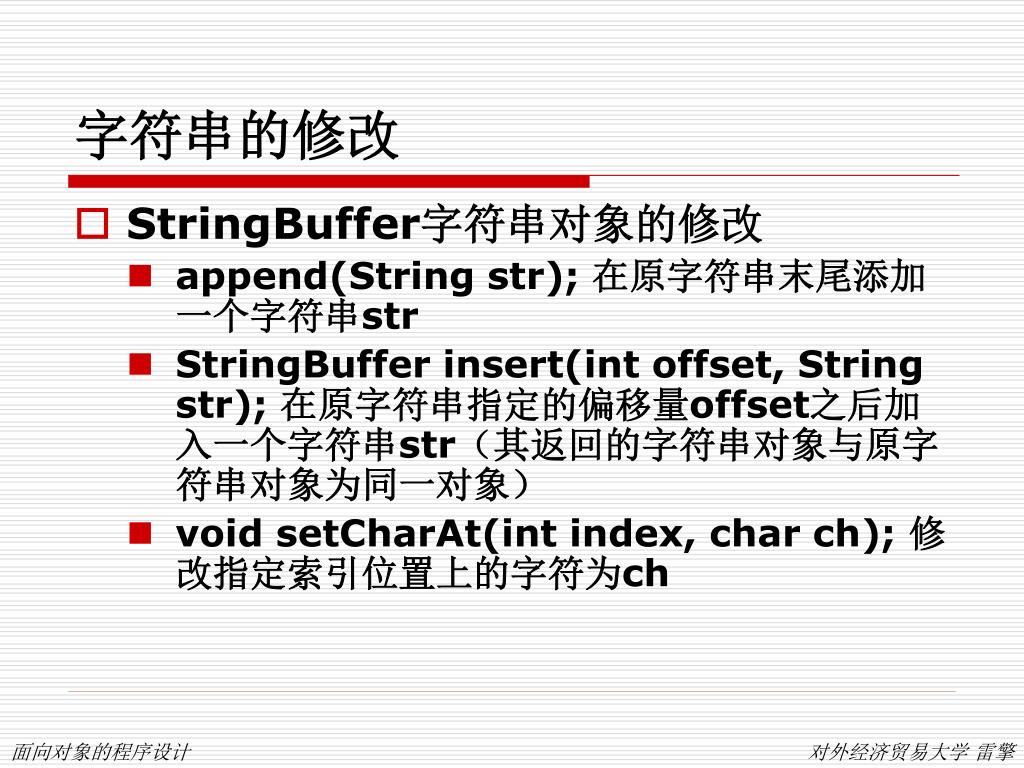 字符串的修改

StringBuffer字符串对象的修改

append(String str); 在原字符串末尾添加一个字符串str

StringBuffer insert(int offset, String str); 在原字符串指定的偏移量offset之后加入一个字符串str（其返回的字符串对象与原字符串对象为同一对象）

void setCharAt(int index, char ch); 修改指定索引位置上的字符为ch

面向对象的程序设计

对外经济贸易大学 雷擎